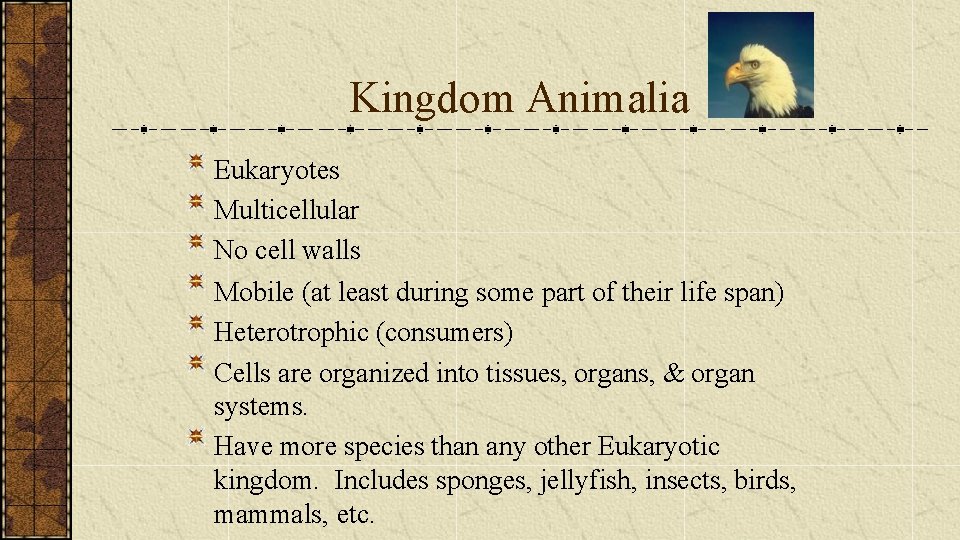 Kingdom Animalia

Eukaryotes
Multicellular
No cell walls
Mobile (at least during some part of their life span)
Heterotrophic (consumers)
Cells are organized into tissues, organs, & organ systems.
Have more species than any other Eukaryotic kingdom. Includes sponges, jellyfish, insects, birds, mammals, etc.